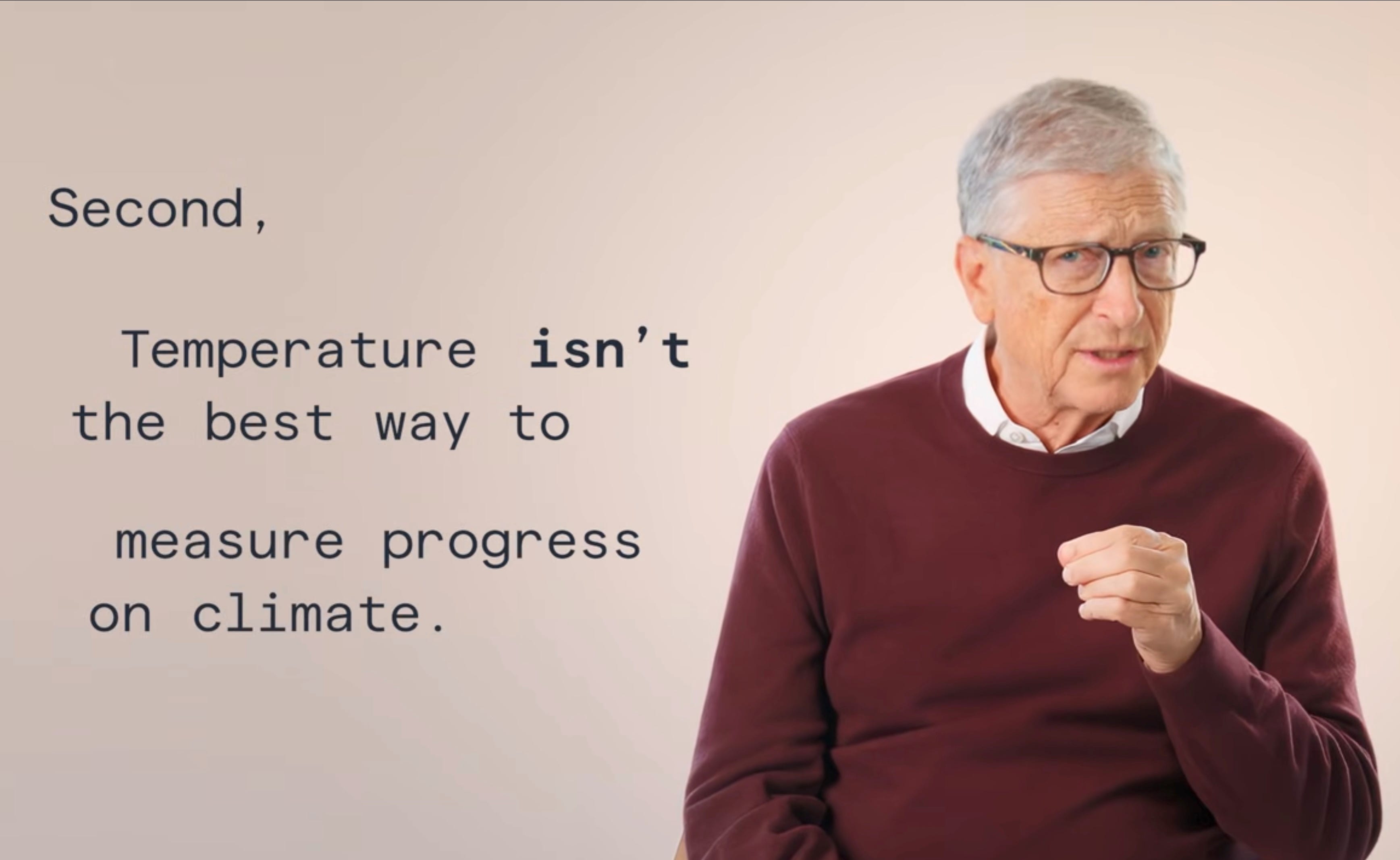 Second,

Temperature isn't the best way to

measure progress on climate.